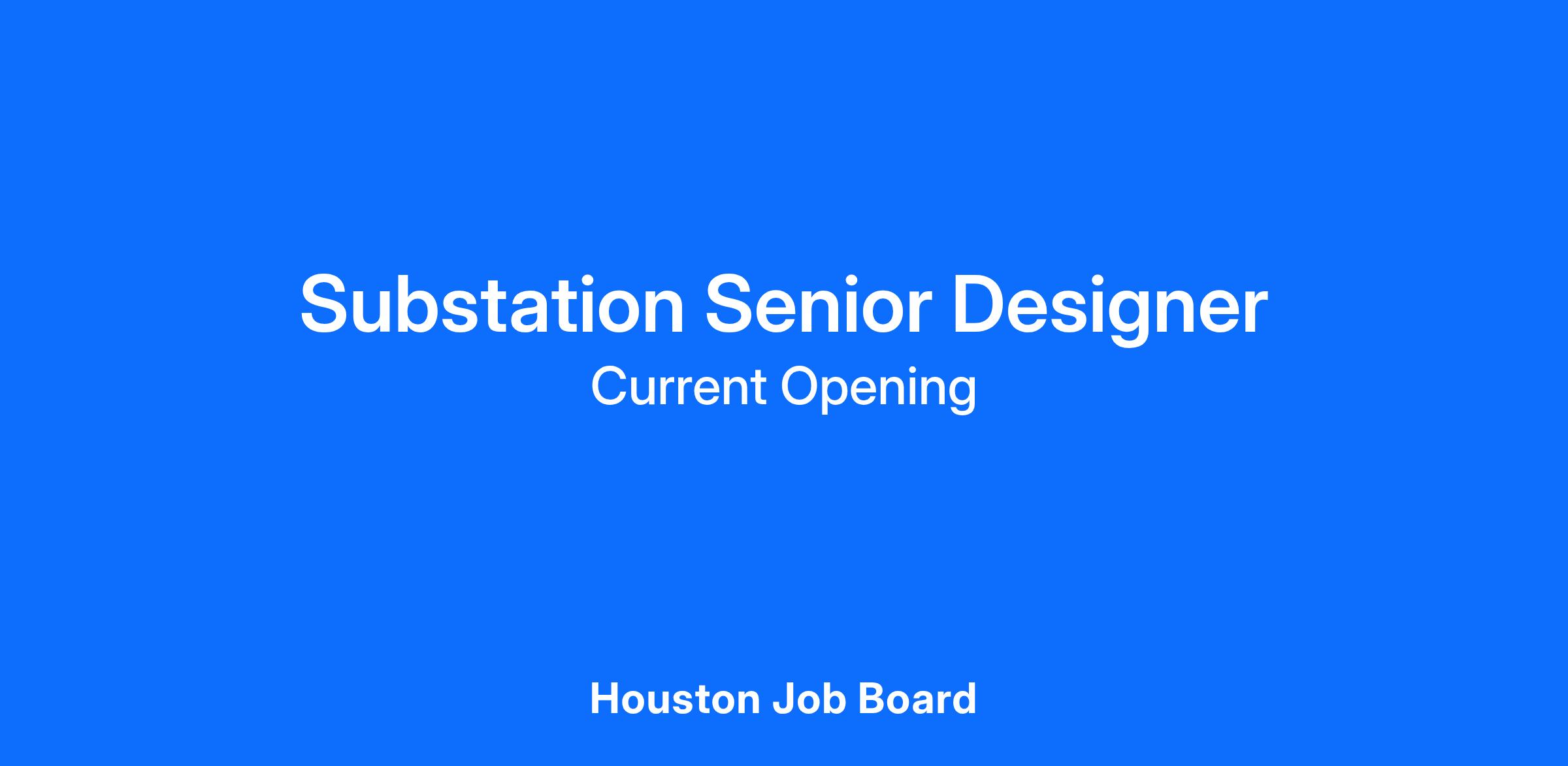 Substation Senior Designer
Current Opening

Houston Job Board